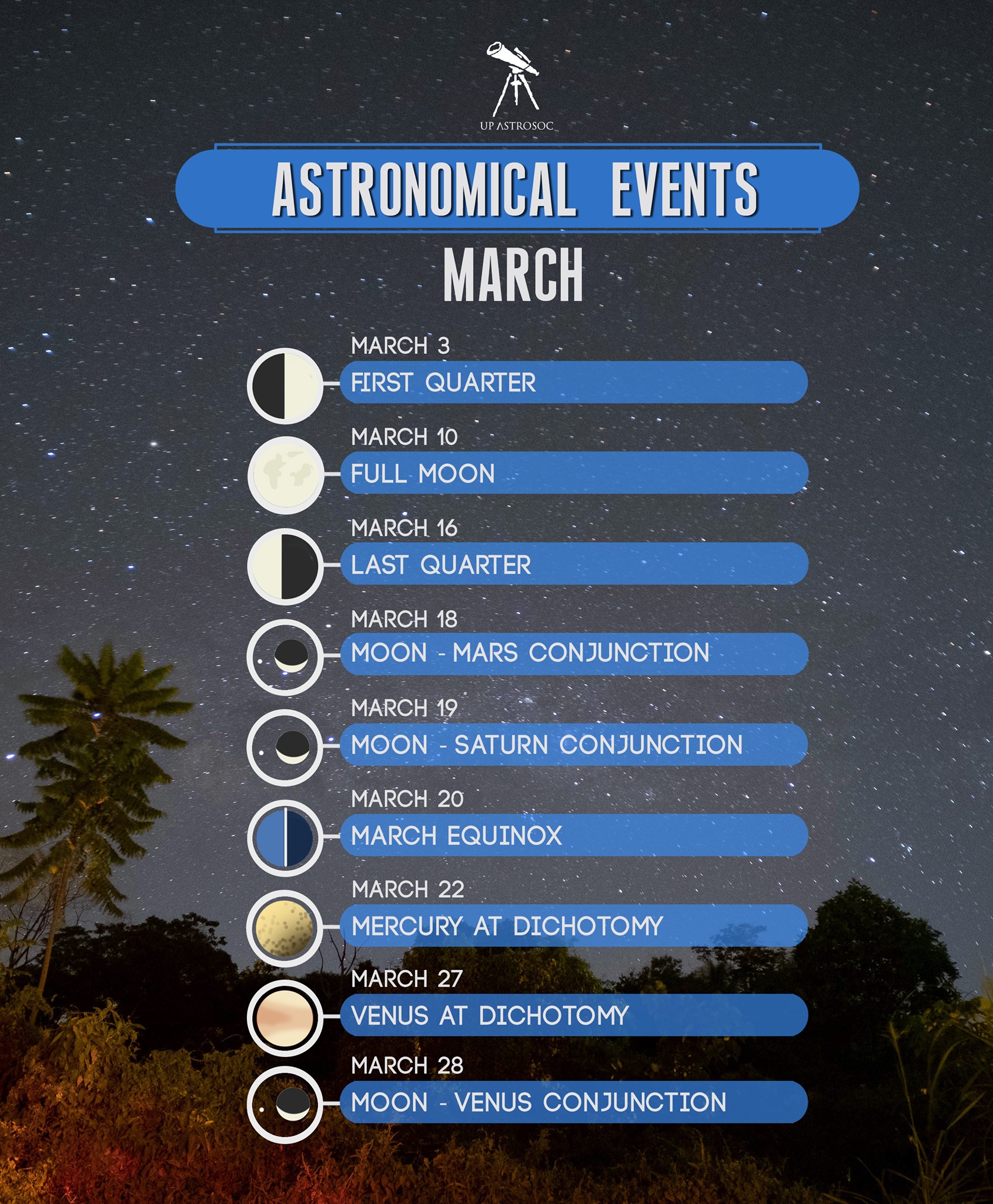 UP ASTROSOC

ASTRONOMICAL EVENTS

MARCH

MARCH 3
FIRST QUARTER

MARCH 10
FULL MOON

MARCH 16
LAST QUARTER

MARCH 18
MOON - MARS CONJUNCTION

MARCH 19
MOON - SATURN CONJUNCTION

MARCH 20
MARCH EQUINOX

MARCH 22
MERCURY AT DICHOTOMY

MARCH 27
VENUS AT DICHOTOMY

MARCH 28
MOON - VENUS CONJUNCTION